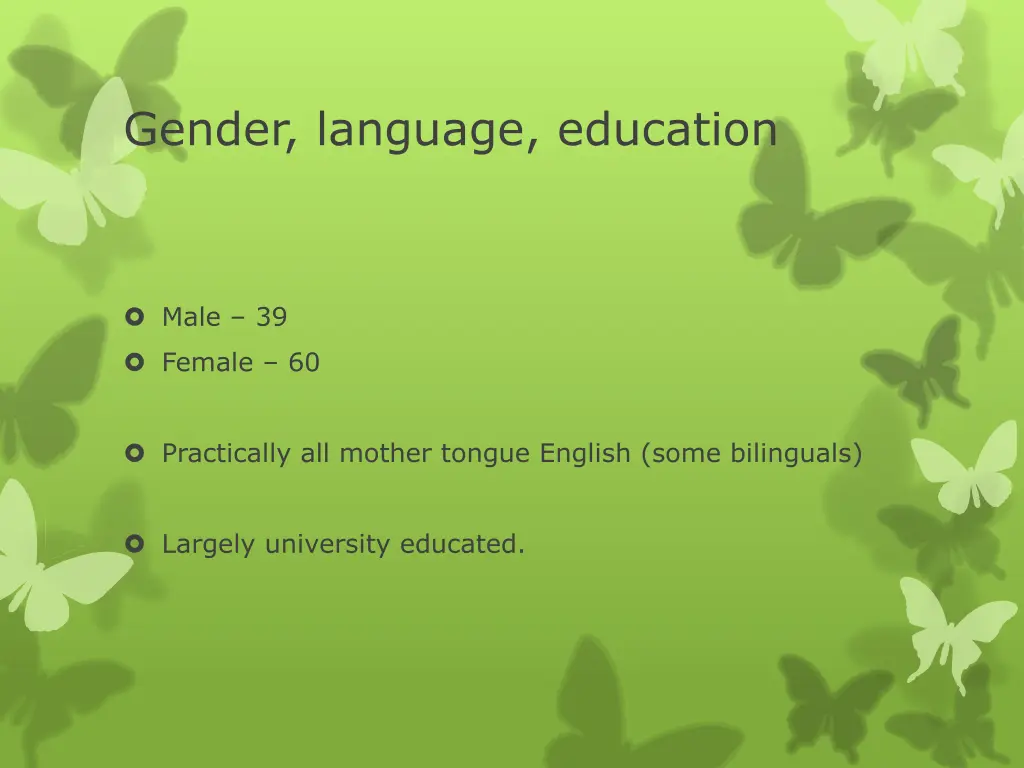 Gender, language, education

Male – 39
Female – 60

Practically all mother tongue English (some bilinguals)

Largely university educated.